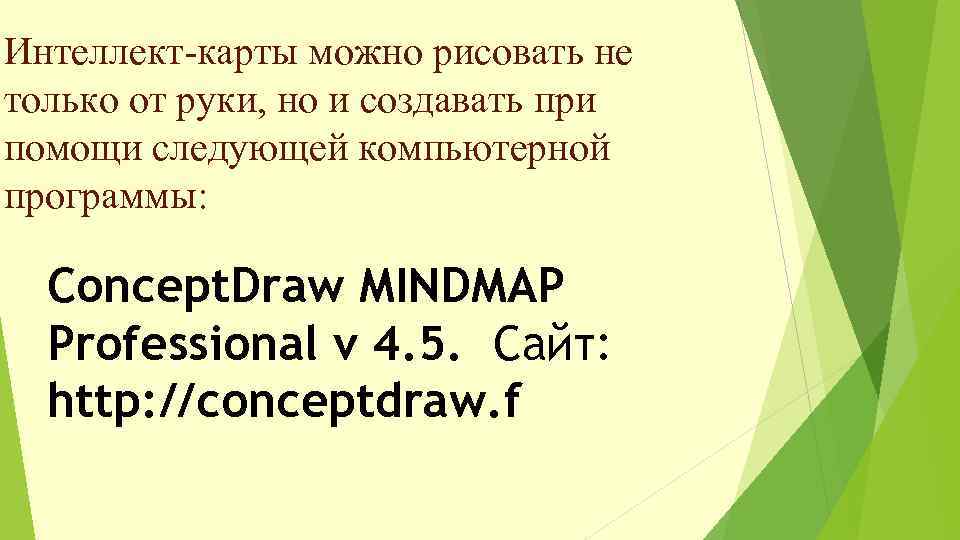 Интеллект-карты можно рисовать не только от руки, но и создавать при помощи следующей компьютерной программы:

ConceptDraw MINDMAP Professional v 4.5. Сайт: http://conceptdraw.f